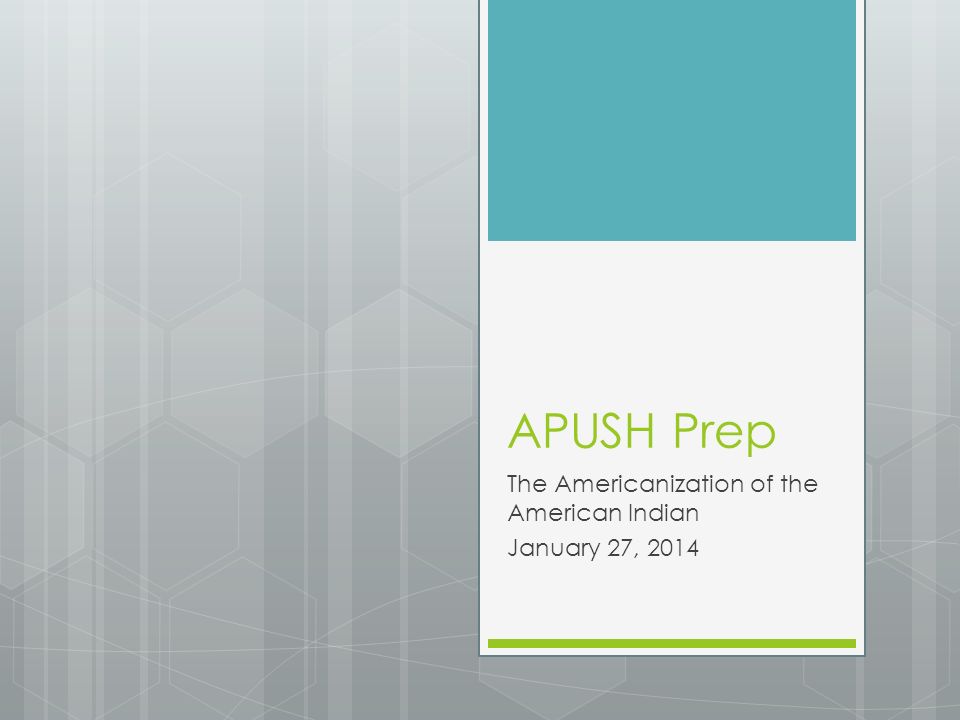 APUSH Prep

The Americanization of the American Indian
January 27, 2014